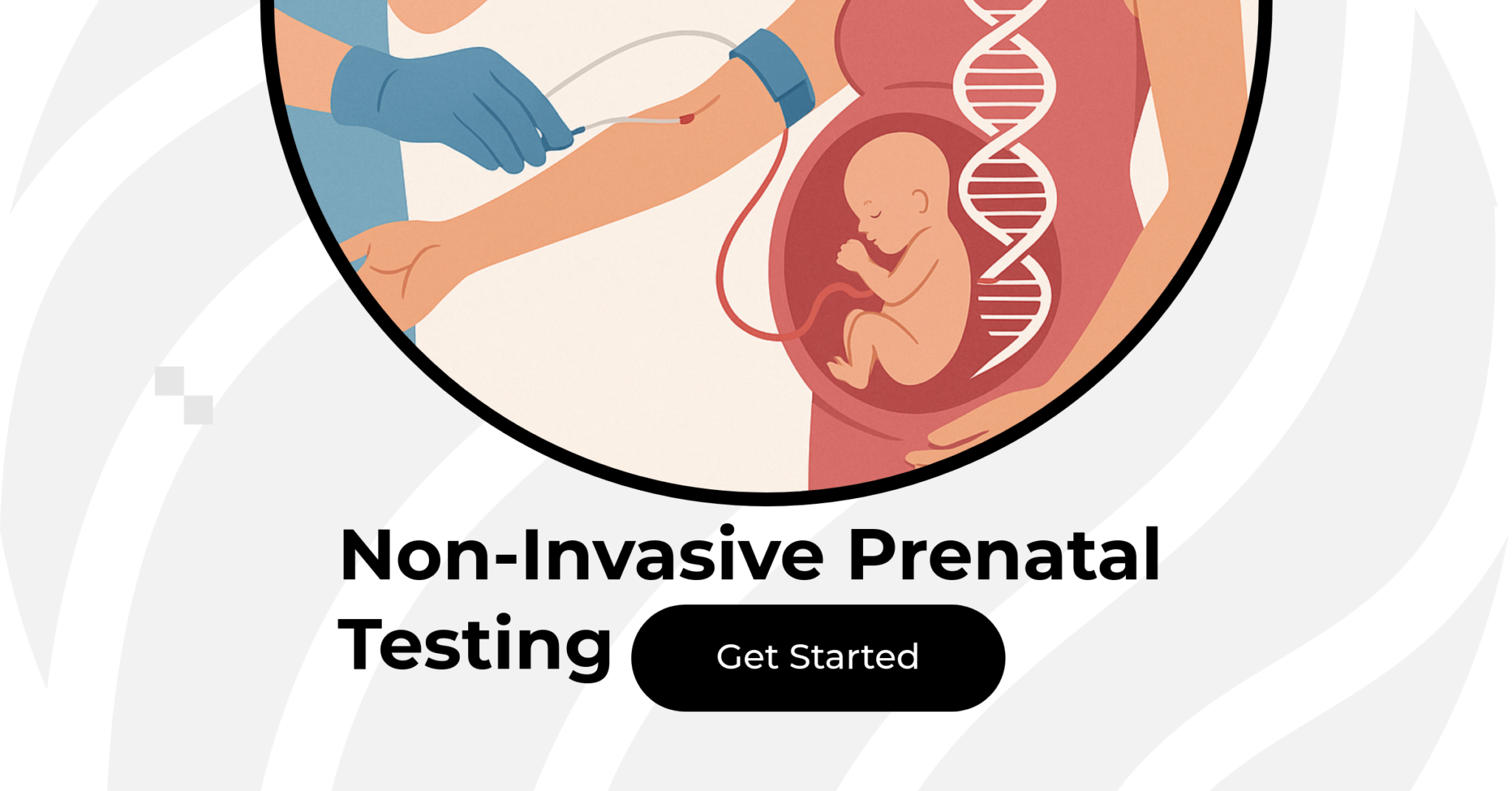 Non-Invasive Prenatal Testing

Get Started